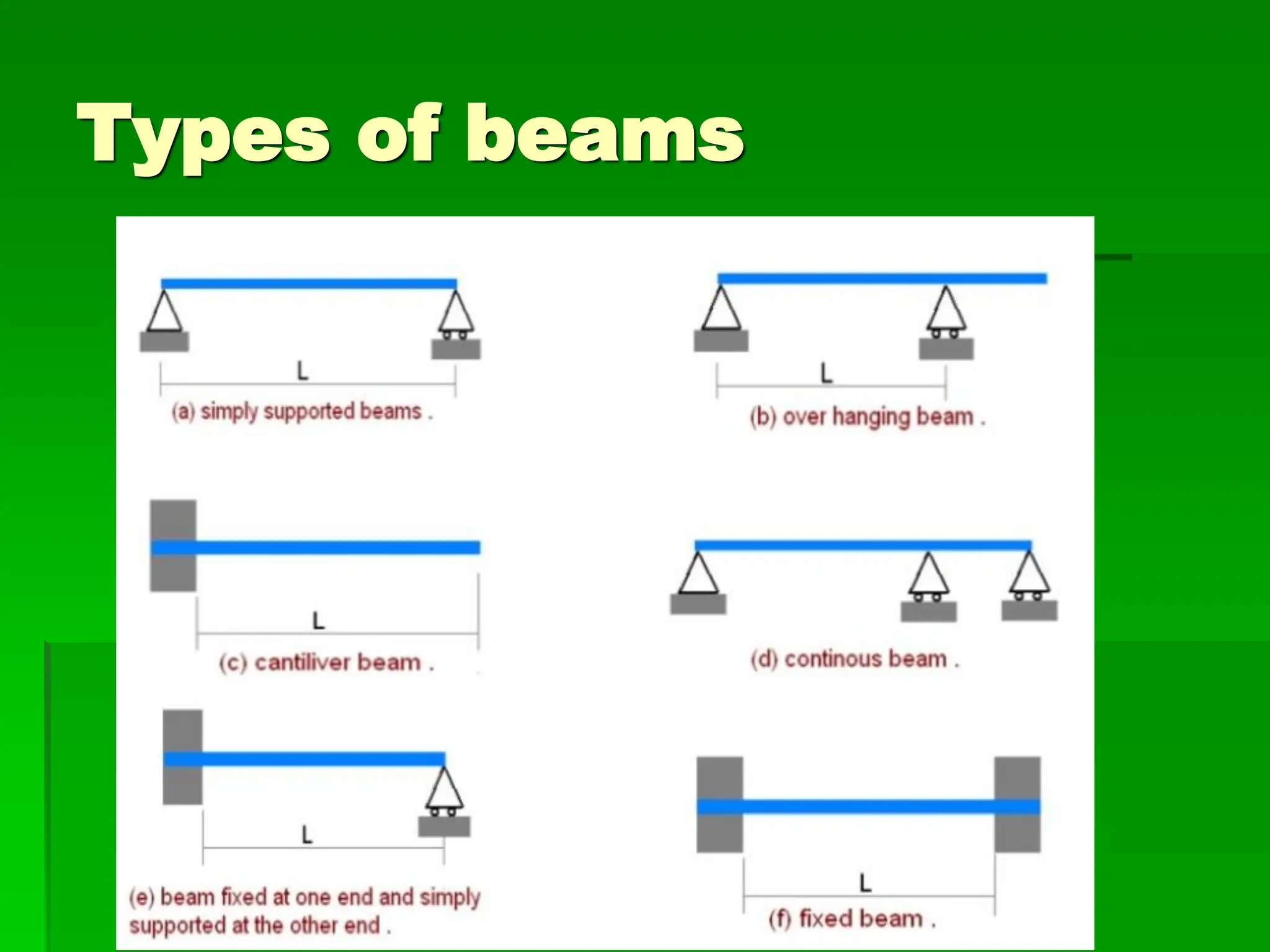 Types of beams

L

(a) simply supported beams .

L

(b) over hanging beam .

L

(c) cantiliver beam .

(d) continous beam .

L

(e) beam fixed at one end and simply supported at the other end .

L

(f) fixed beam .